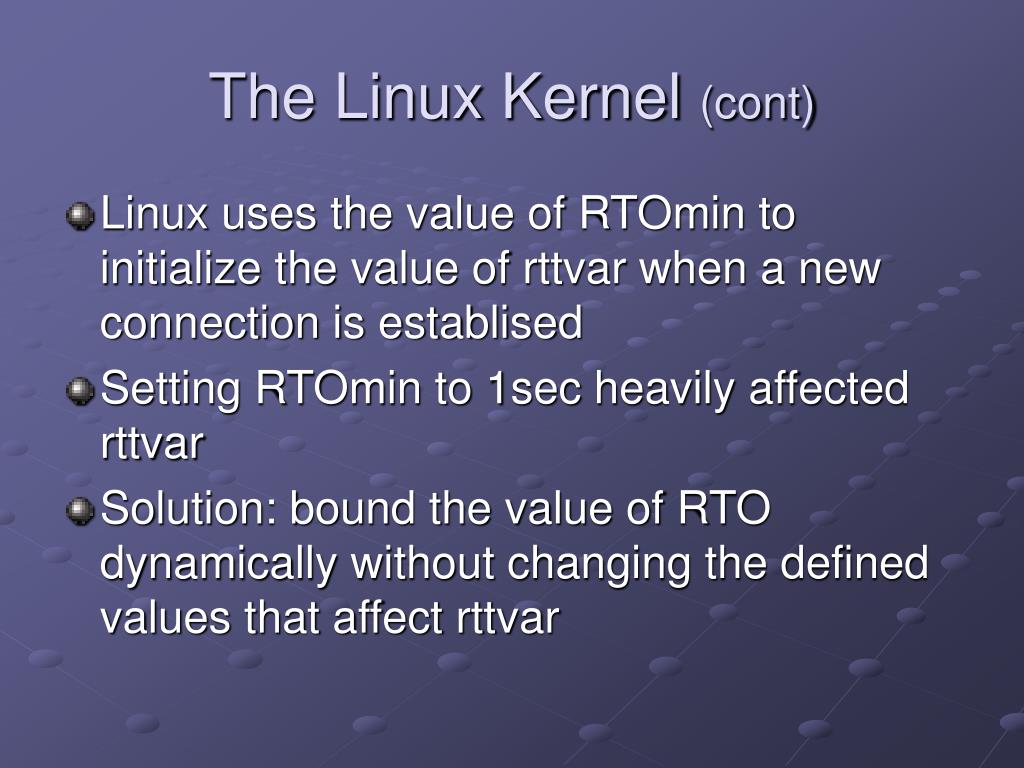 The Linux Kernel (cont)

Linux uses the value of RTOmin to initialize the value of rttvar when a new connection is establised

Setting RTOmin to 1sec heavily affected rttvar

Solution: bound the value of RTO dynamically without changing the defined values that affect rttvar